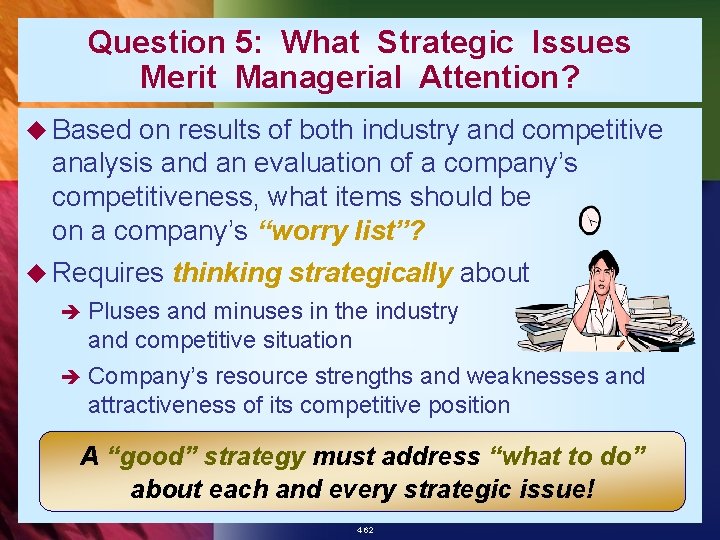 Question 5: What Strategic Issues Merit Managerial Attention?

◆ Based on results of both industry and competitive analysis and an evaluation of a company's competitiveness, what items should be on a company's "worry list"?

◆ Requires thinking strategically about

➔ Pluses and minuses in the industry and competitive situation

➔ Company's resource strengths and weaknesses and attractiveness of its competitive position

A "good" strategy must address "what to do" about each and every strategic issue!

4-62